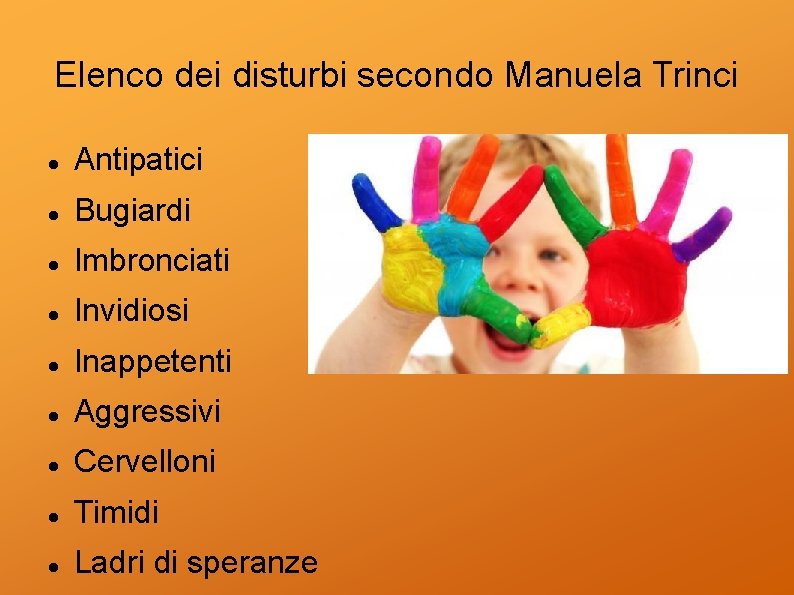 Elenco dei disturbi secondo Manuela Trinci

- Antipatici
- Bugiardi
- Imbronciati
- Invidiosi
- Inappetenti
- Aggressivi
- Cervelloni
- Timidi
- Ladri di speranze